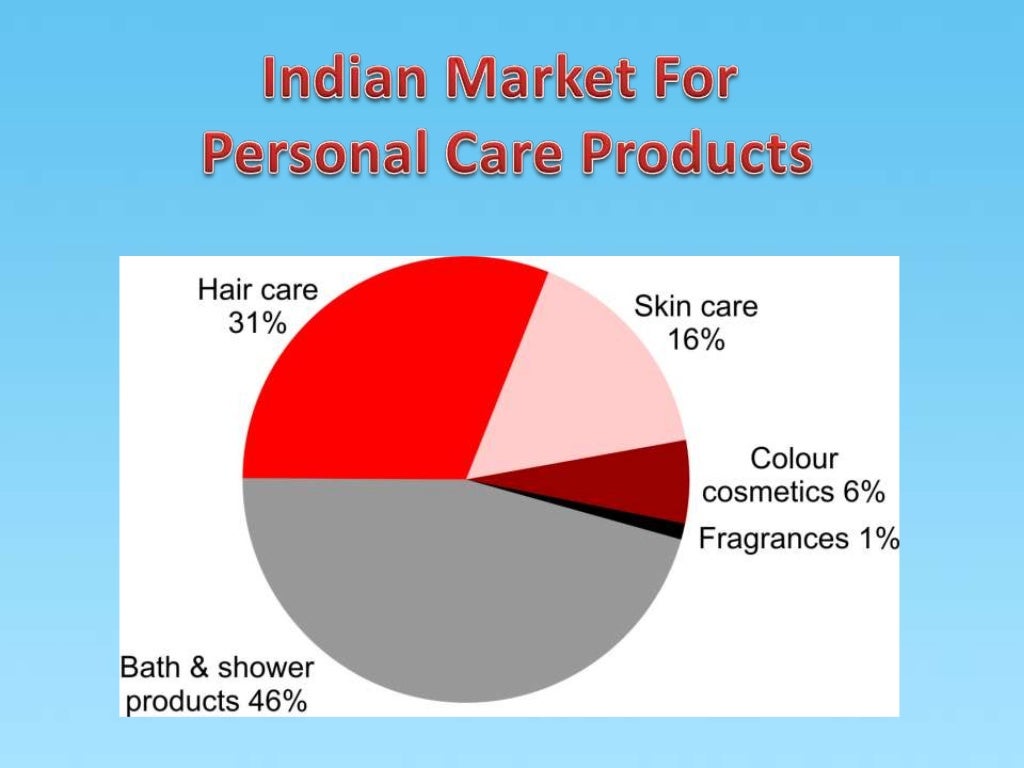 Indian Market For
Personal Care Products

Hair care
31%

Skin care
16%

Colour
cosmetics 6%

Fragrances 1%

Bath & shower
products 46%